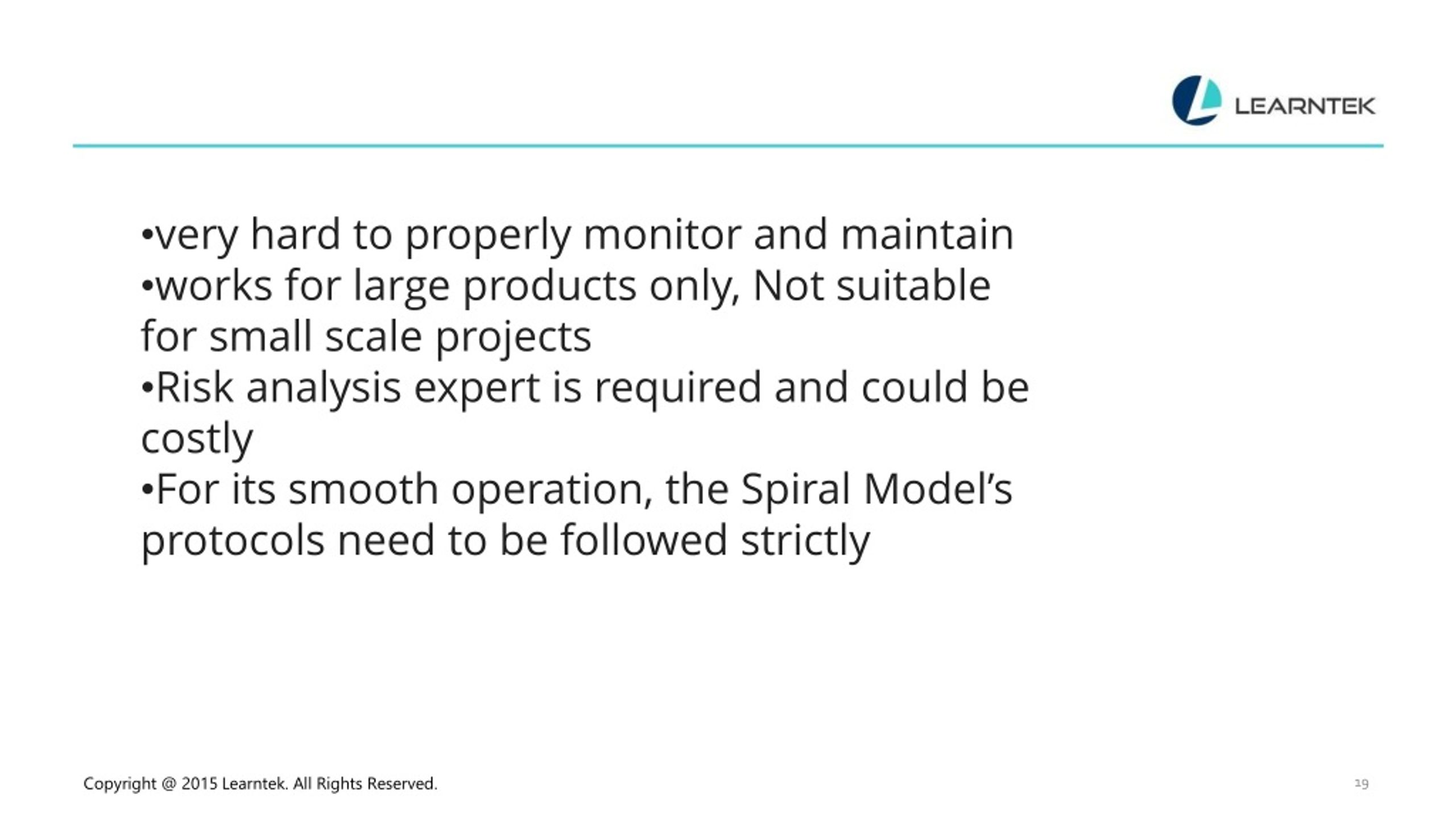 LEARNTEK

•very hard to properly monitor and maintain
•works for large products only, Not suitable for small scale projects
•Risk analysis expert is required and could be costly
•For its smooth operation, the Spiral Model's protocols need to be followed strictly

Copyright @ 2015 Learntek. All Rights Reserved.

19